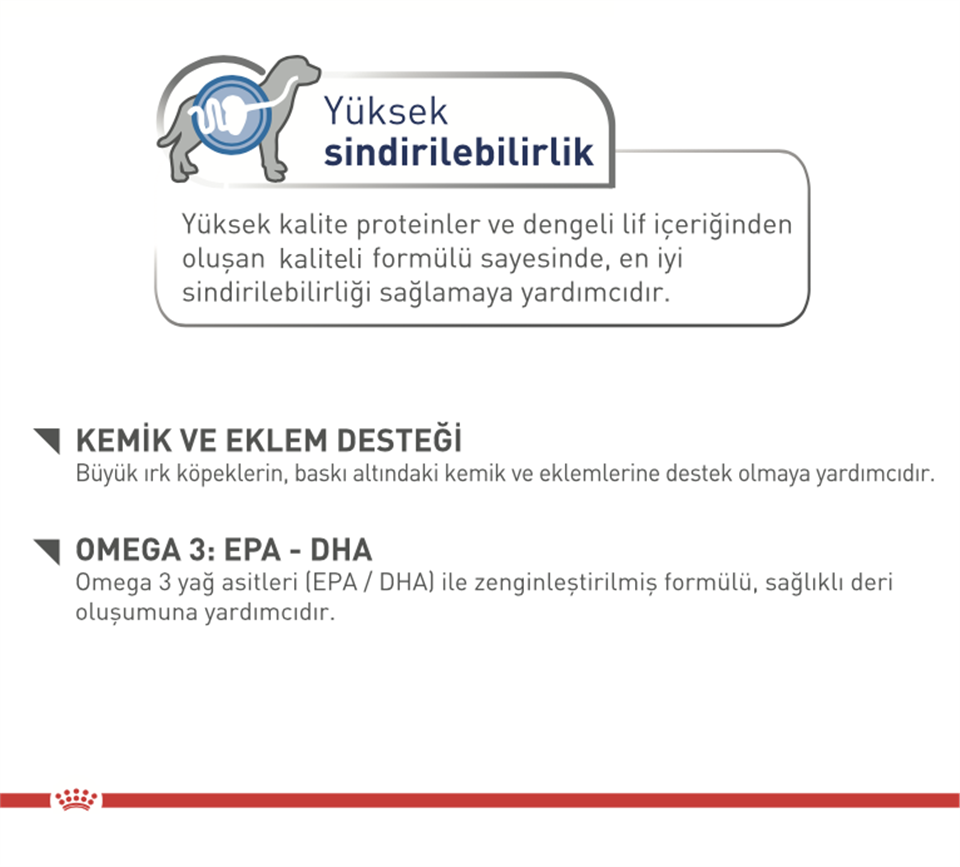 Yüksek
sindirilebilirlik

Yüksek kalite proteinler ve dengeli lif içeriğinden oluşan kaliteli formülü sayesinde, en iyi sindirilebilirliği sağlamaya yardımcıdır.

KEMİK VE EKLEM DESTEĞİ
Büyük ırk köpeklerin, baskı altındaki kemik ve eklemlerine destek olmaya yardımcıdır.

OMEGA 3: EPA - DHA
Omega 3 yağ asitleri (EPA / DHA) ile zenginleştirilmiş formülü, sağlıklı deri oluşumuna yardımcıdır.